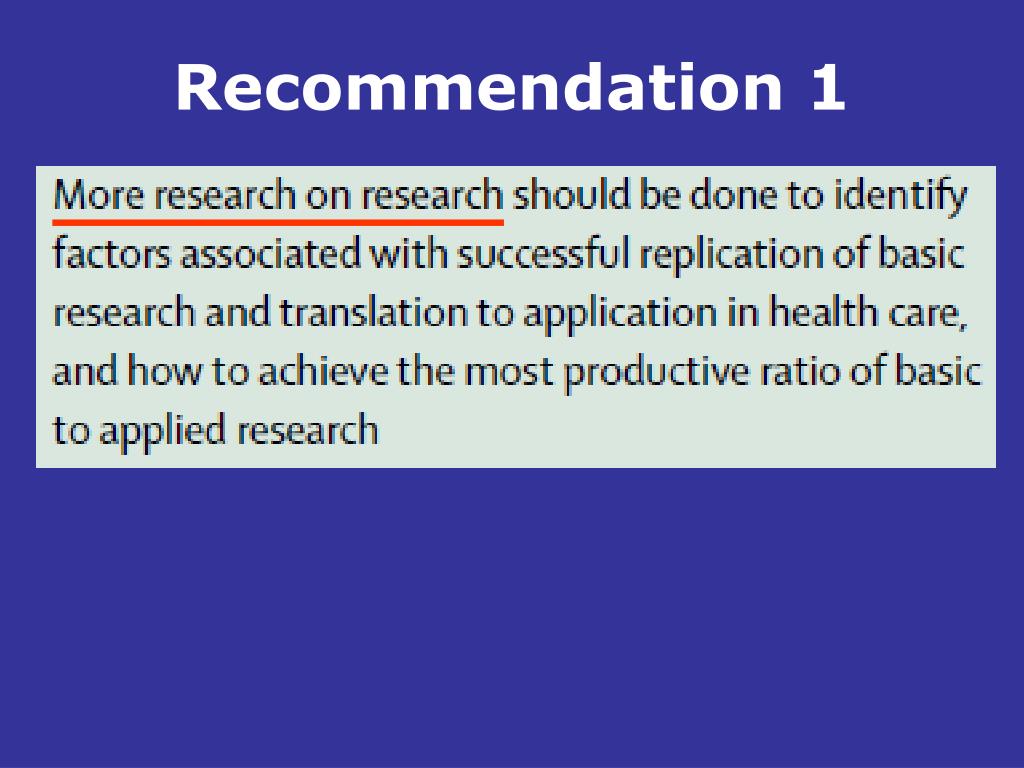 Recommendation 1

More research on research should be done to identify factors associated with successful replication of basic research and translation to application in health care, and how to achieve the most productive ratio of basic to applied research